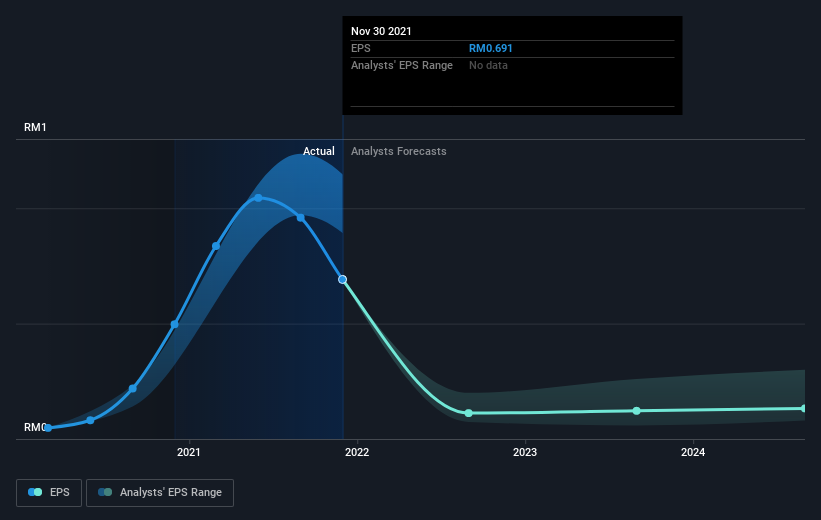 Nov 30 2021
EPS RM0.691
Analysts' EPS Range No data

RM1

Actual Analysts Forecasts

RM0

2021 2022 2023 2024

EPS Analysts' EPS Range